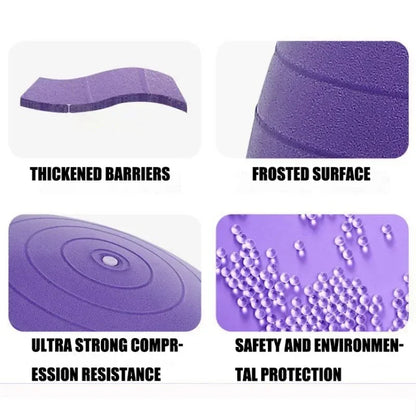 THICKENED BARRIERS

FROSTED SURFACE

ULTRA STRONG COMPRESSION RESISTANCE

SAFETY AND ENVIRONMENTAL PROTECTION